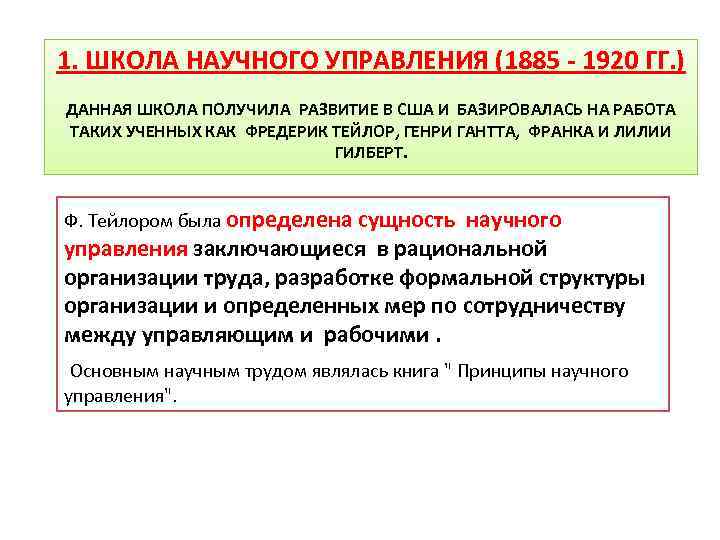 1. ШКОЛА НАУЧНОГО УПРАВЛЕНИЯ (1885 - 1920 ГГ.)

ДАННАЯ ШКОЛА ПОЛУЧИЛА РАЗВИТИЕ В США И БАЗИРОВАЛАСЬ НА РАБОТА ТАКИХ УЧЕННЫХ КАК ФРЕДЕРИК ТЕЙЛОР, ГЕНРИ ГАНТТА, ФРАНКА И ЛИЛИИ ГИЛБЕРТ.

Ф. Тейлором была определена сущность научного управления заключающиеся в рациональной организации труда, разработке формальной структуры организации и определенных мер по сотрудничеству между управляющим и рабочими .

Основным научным трудом являлась книга " Принципы научного управления".